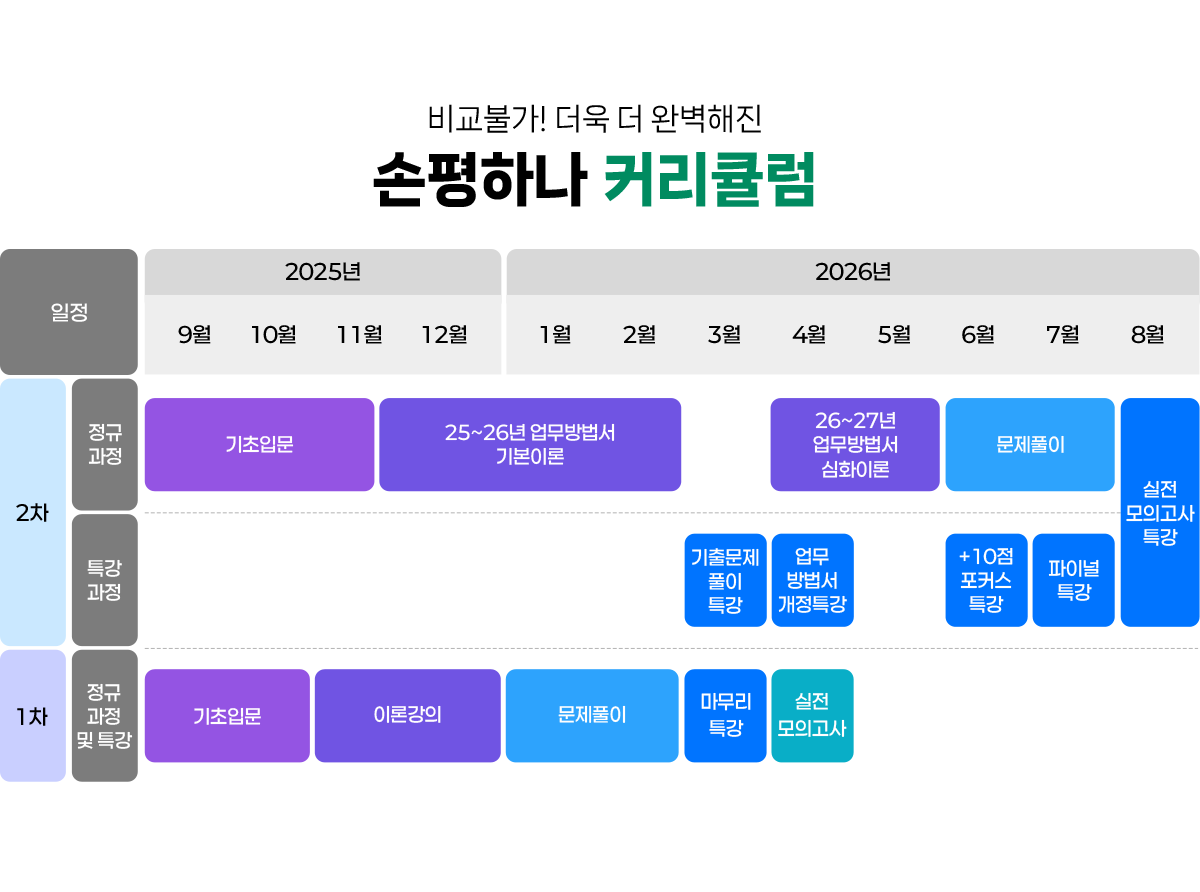 비교불가! 더욱 더 완벽해진

손평하나 커리큘럼

일정

2025년

9월 10월 11월 12월

2026년

1월 2월 3월 4월 5월 6월 7월 8월

2차

정규 과정

기초입문

25~26년 업무방법서 기본이론

26~27년 업무방법서 심화이론

문제풀이

실전 모의고사 특강

특강 과정

기출문제 풀이 특강

업무 방법서 개정특강

+10점 포커스 특강

파이널 특강

1차

정규 과정 및 특강

기초입문

이론강의

문제풀이

마무리 특강

실전 모의고사